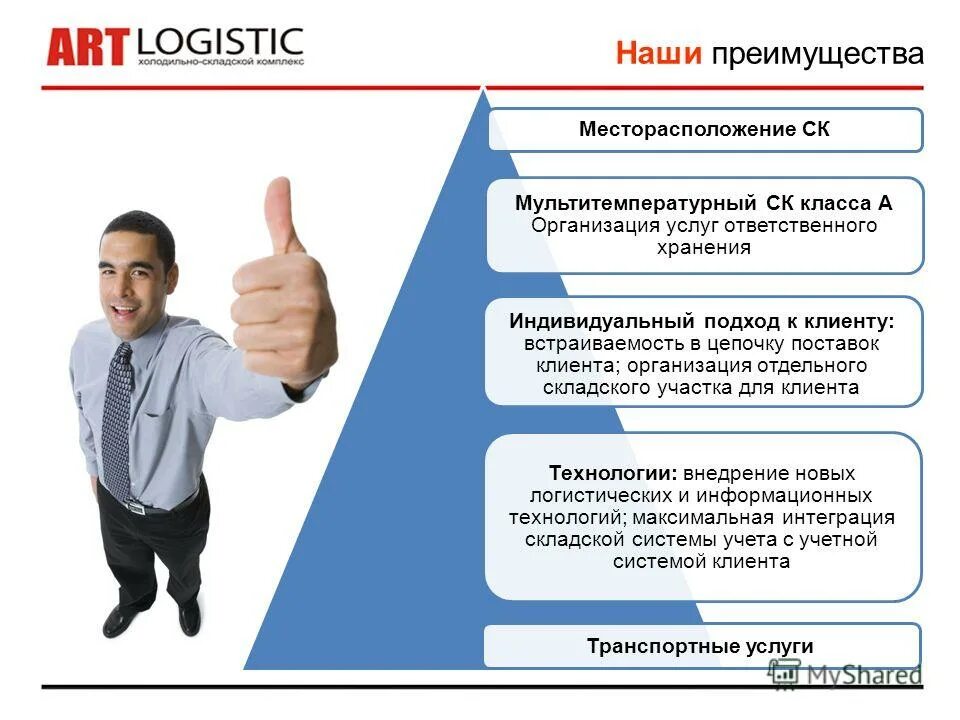 ART LOGISTIC
холодильно-складской комплекс

Наши преимущества

Месторасположение СК

Мультитемпературный СК класса А
Организация услуг ответственного хранения

Индивидуальный подход к клиенту: встраиваемость в цепочку поставок клиента; организация отдельного складского участка для клиента

Технологии: внедрение новых логистических и информационных технологий; максимальная интеграция складской системы учета с учетной системой клиента

Транспортные услуги

MyShared